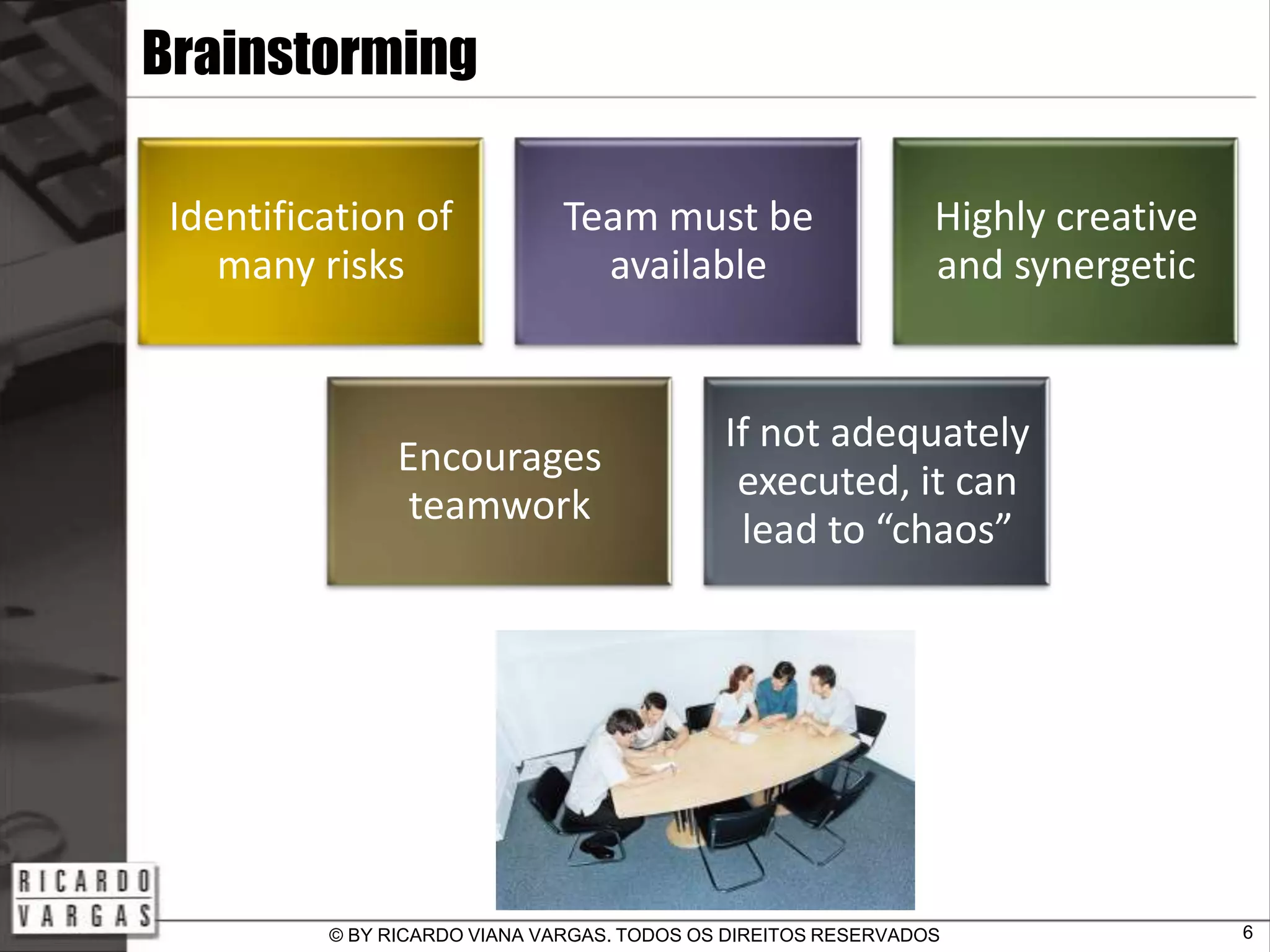 Brainstorming

Identification of many risks

Team must be available

Highly creative and synergetic

Encourages teamwork

If not adequately executed, it can lead to “chaos”

RICARDO VARGAS

© BY RICARDO VIANA VARGAS. TODOS OS DIREITOS RESERVADOS

6